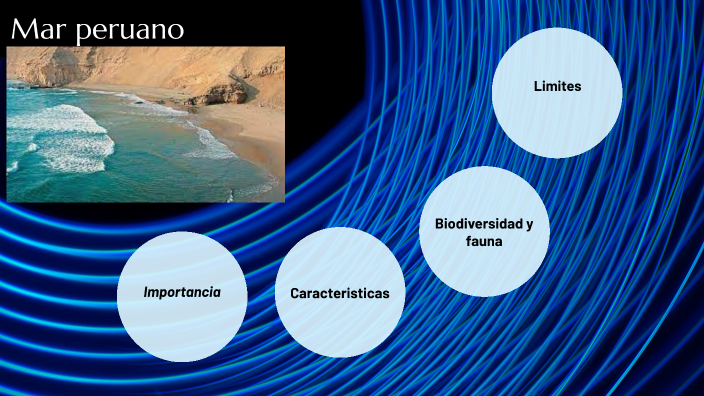 Mar peruano

Limites

Biodiversidad y fauna

Importancia

Caracteristicas